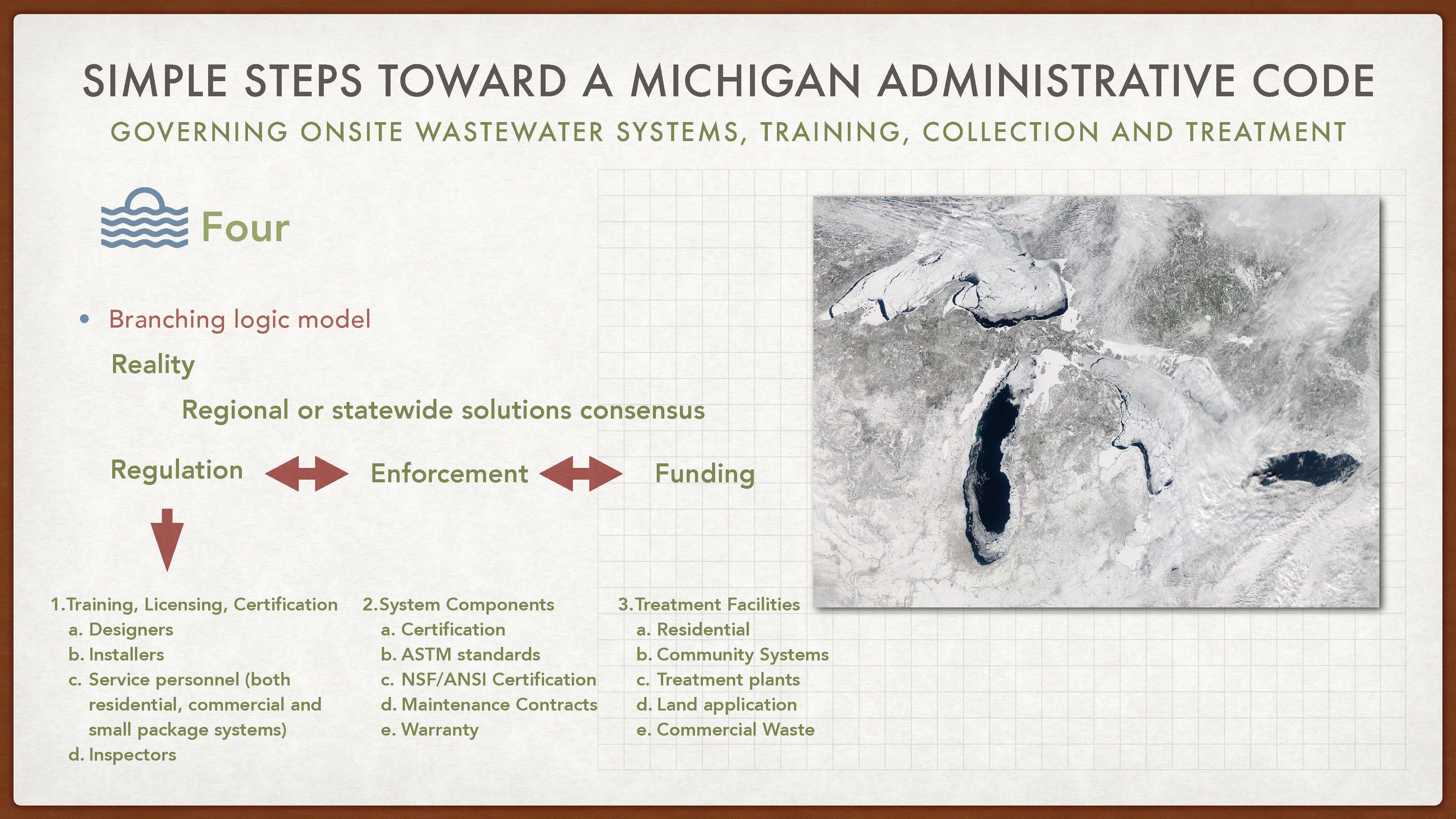 SIMPLE STEPS TOWARD A MICHIGAN ADMINISTRATIVE CODE

GOVERNING ONSITE WASTEWATER SYSTEMS, TRAINING, COLLECTION AND TREATMENT

Four

• Branching logic model

Reality

Regional or statewide solutions consensus

Regulation Enforcement Funding

1. Training, Licensing, Certification
a. Designers
b. Installers
c. Service personnel (both residential, commercial and small package systems)
d. Inspectors

2. System Components
a. Certification
b. ASTM standards
c. NSF/ANSI Certification
d. Maintenance Contracts
e. Warranty

3. Treatment Facilities
a. Residential
b. Community Systems
c. Treatment plants
d. Land application
e. Commercial Waste